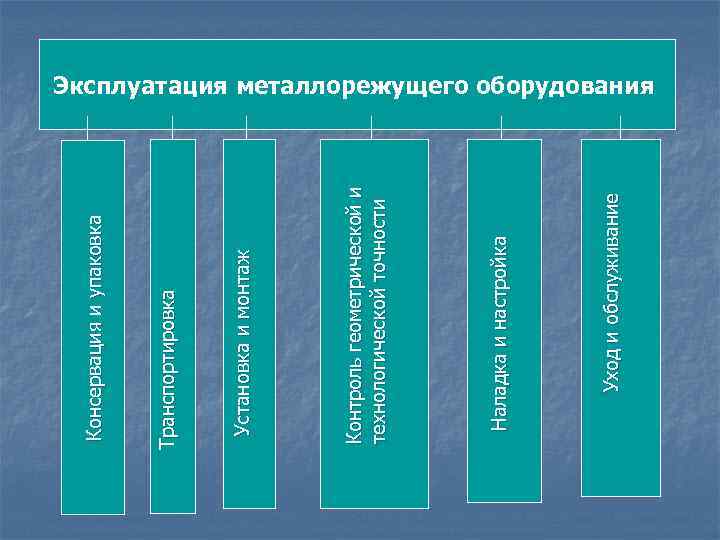 Эксплуатация металлорежущего оборудования

Консервация и упаковка

Транспортировка

Установка и монтаж

Контроль геометрической и технологической точности

Наладка и настройка

Уход и обслуживание